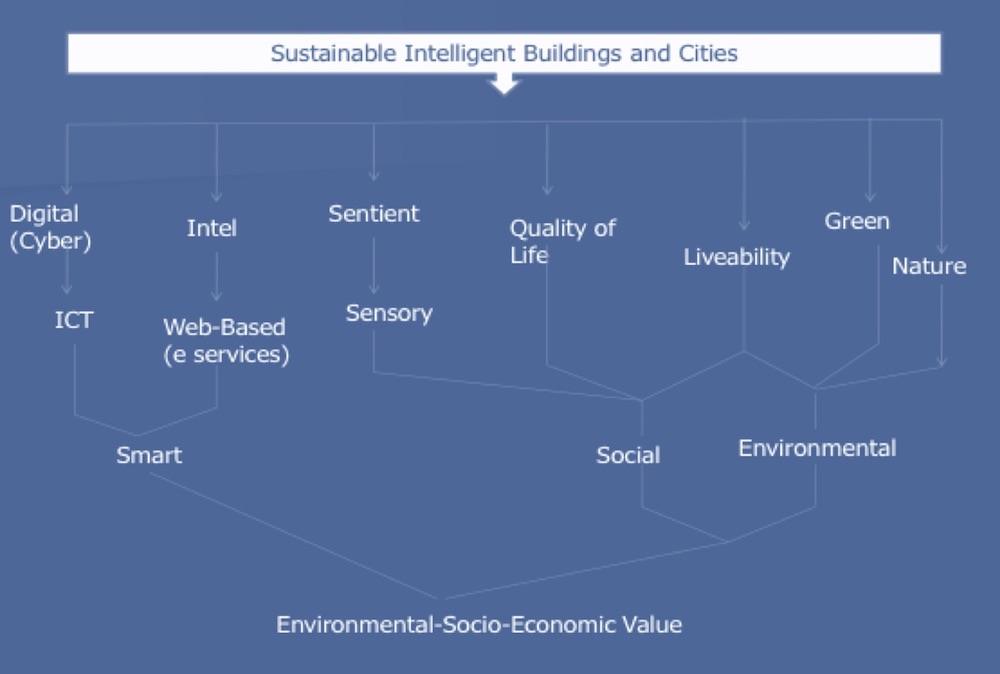 Sustainable Intelligent Buildings and Cities

Digital (Cyber)

Intel

Sentient

Quality of Life

Liveability

Green

Nature

ICT

Web-Based (e services)

Sensory

Smart

Social

Environmental

Environmental-Socio-Economic Value